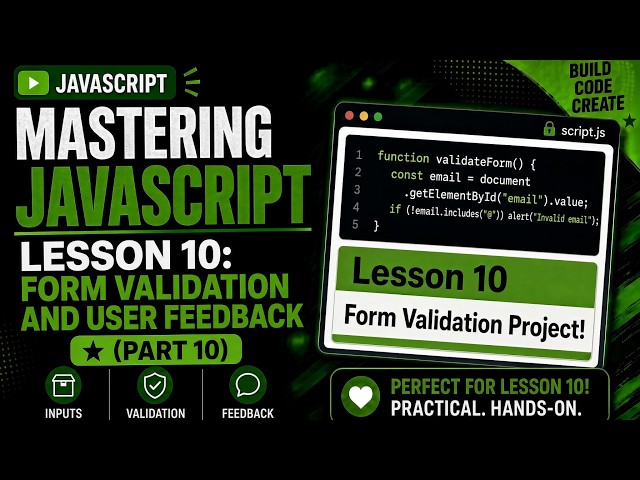 JAVASCRIPT

MASTERING JAVASCRIPT

LESSON 10: FORM VALIDATION AND USER FEEDBACK

★ (PART 10)

INPUTS

VALIDATION

FEEDBACK

BUILD
CODE
CREATE

script.js

1 function validateForm() {
2 const email = document
3 .getElementById("email").value;
4 if (!email.includes("@")) alert("Invalid email");
5 }

Lesson 10

Form Validation Project!

PERFECT FOR LESSON 10!
PRACTICAL. HANDS-ON.